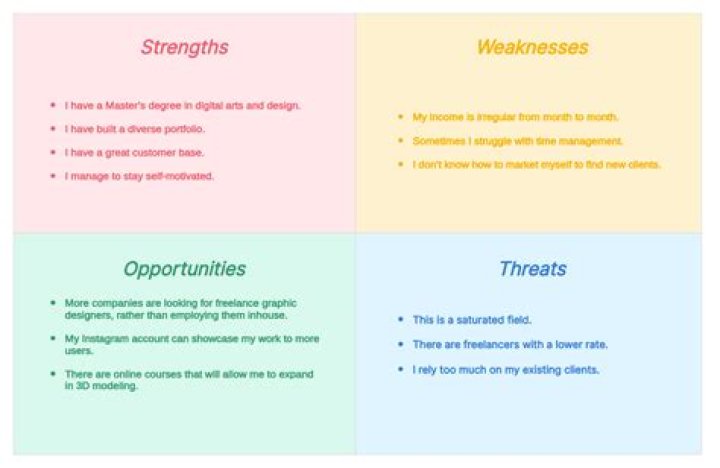 Strengths

- I have a Master's degree in digital arts and design.
- I have built a diverse portfolio.
- I have a great customer base.
- I manage to stay self-motivated.

Weaknesses

- My income is irregular from month to month.
- Sometimes I struggle with time management.
- I don't know how to market myself to find new clients.

Opportunities

- More companies are looking for freelance graphic designers, rather than employing them inhouse.
- My Instagram account can showcase my work to more users.
- There are online courses that will allow me to expand in 3D modeling.

Threats

- This is a saturated field.
- There are freelancers with a lower rate.
- I rely too much on my existing clients.